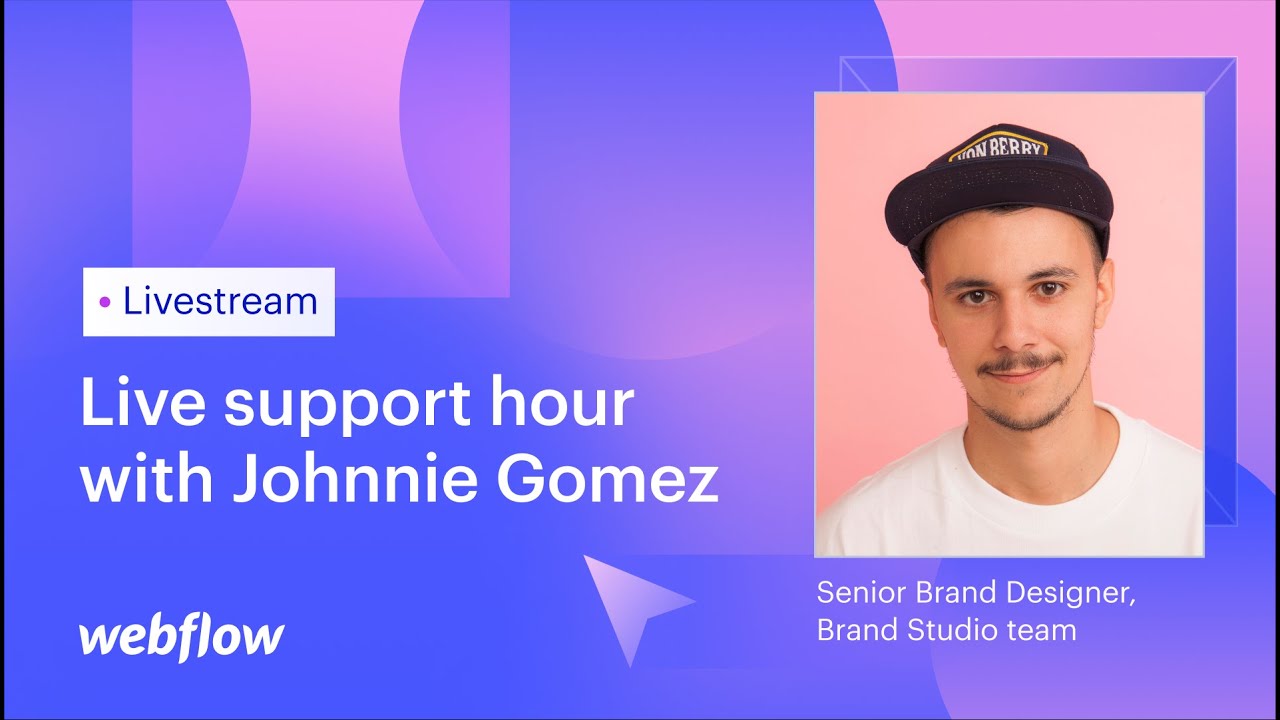 Livestream

Live support hour with Johnnie Gomez

webflow

VON BERRY

Senior Brand Designer, Brand Studio team